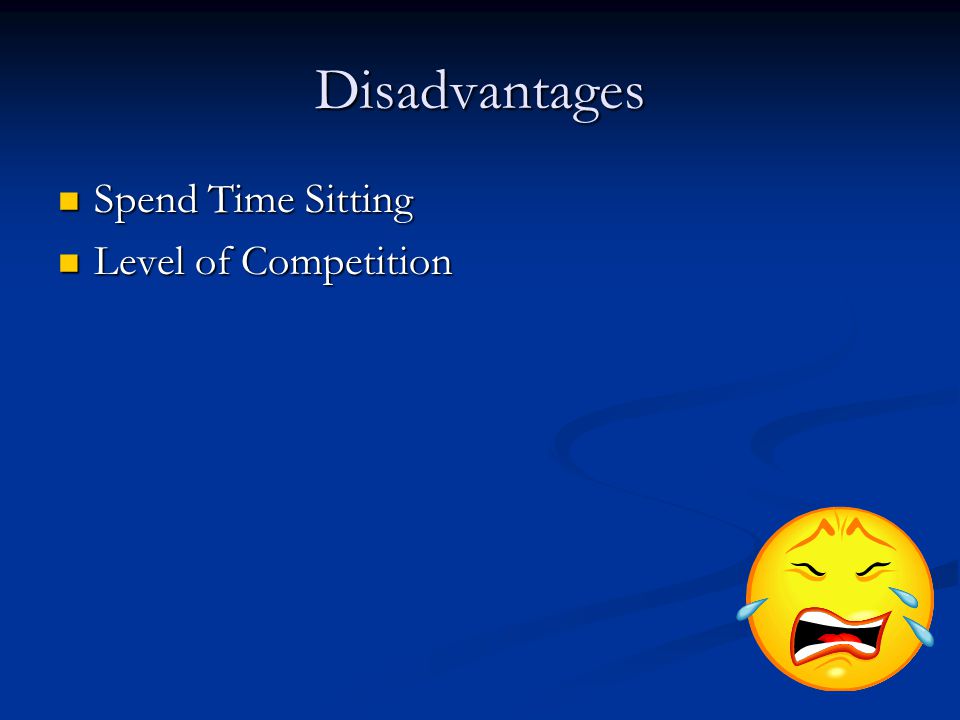 Disadvantages

- Spend Time Sitting
- Level of Competition